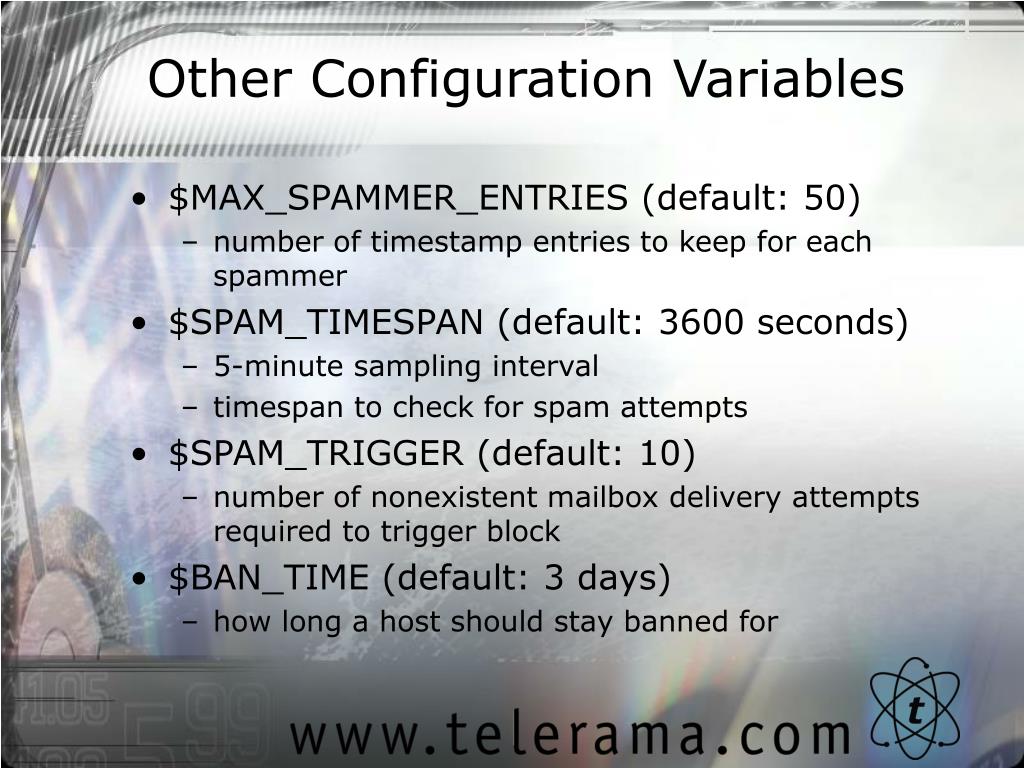 Other Configuration Variables

• \$MAX_SPAMMER_ENTRIES (default: 50)
 – number of timestamp entries to keep for each spammer
• \$SPAM_TIMESPAN (default: 3600 seconds)
 – 5-minute sampling interval
 – timespan to check for spam attempts
• \$SPAM_TRIGGER (default: 10)
 – number of nonexistent mailbox delivery attempts required to trigger block
• \$BAN_TIME (default: 3 days)
 – how long a host should stay banned for

www.telerama.com
t